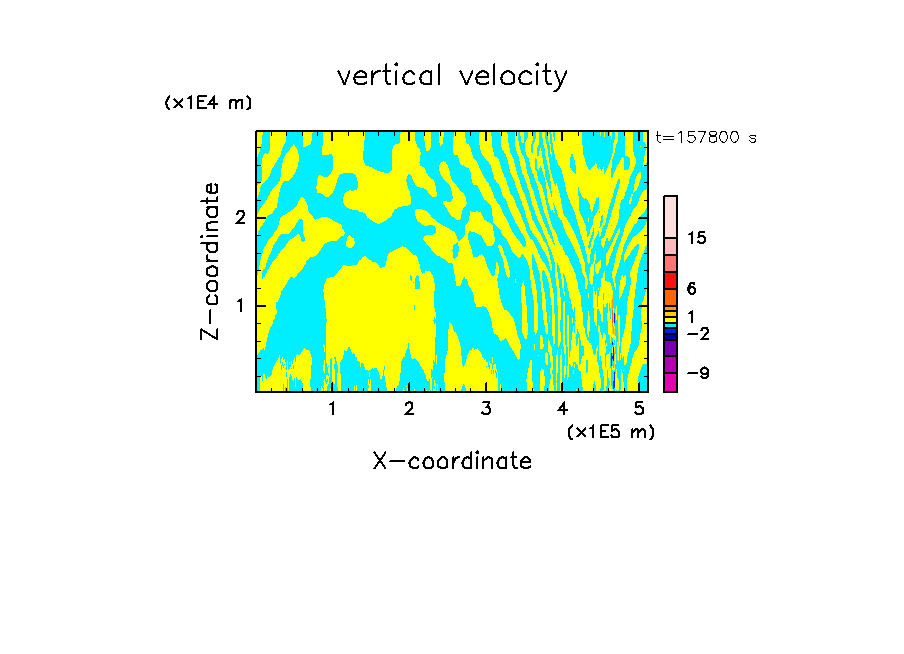 vertical velocity

(x1E4 m)

t=157800 s

Z-coordinate

2

1

15

6

1

−2

−9

1 2 3 4 5

(x1E5 m)

X-coordinate